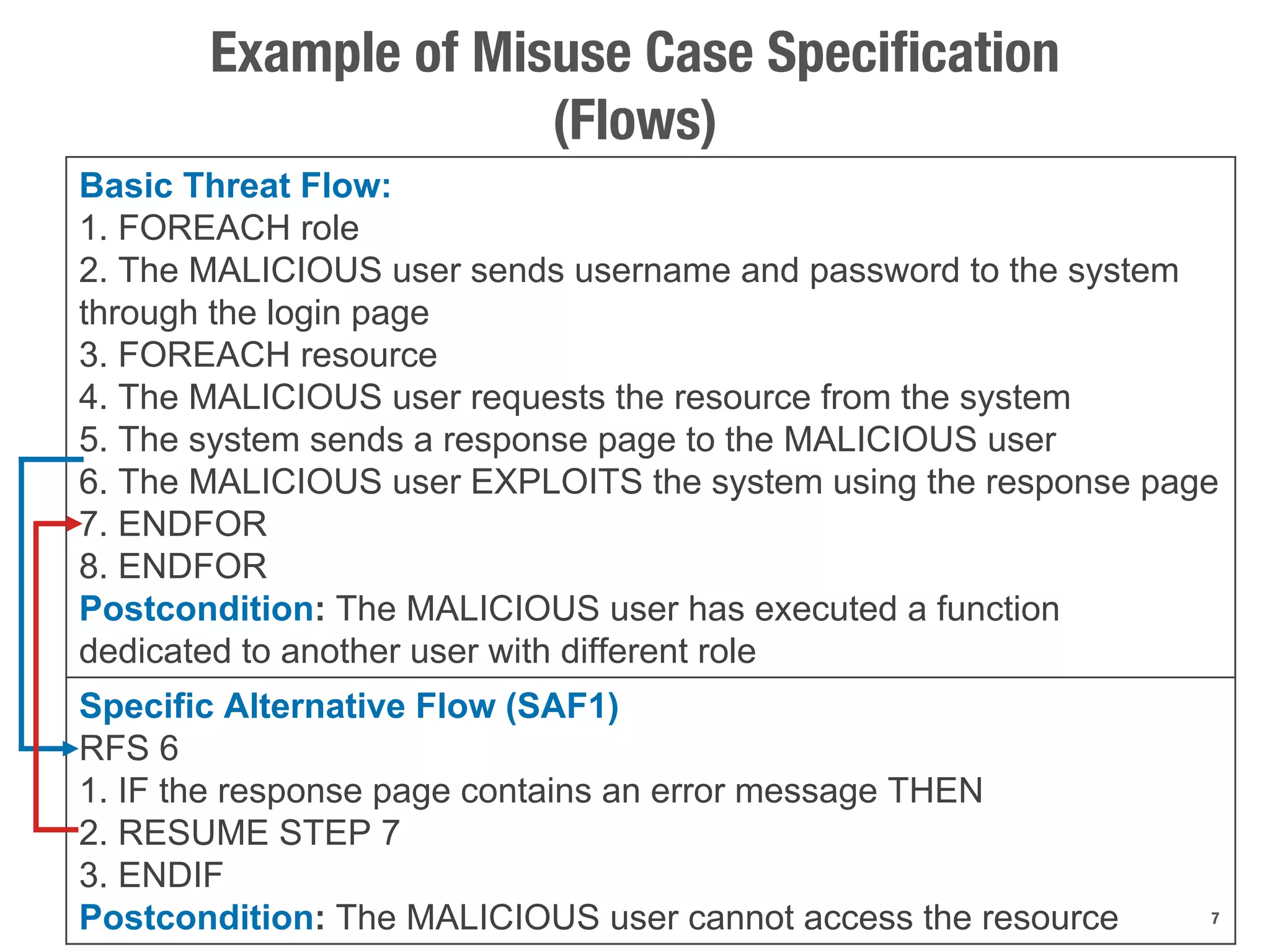 Example of Misuse Case Specification (Flows)

Basic Threat Flow:
1. FOREACH role
2. The MALICIOUS user sends username and password to the system through the login page
3. FOREACH resource
4. The MALICIOUS user requests the resource from the system
5. The system sends a response page to the MALICIOUS user
6. The MALICIOUS user EXPLOITS the system using the response page
7. ENDFOR
8. ENDFOR
Postcondition: The MALICIOUS user has executed a function dedicated to another user with different role

Specific Alternative Flow (SAF1)
RFS 6
1. IF the response page contains an error message THEN
2. RESUME STEP 7
3. ENDIF
Postcondition: The MALICIOUS user cannot access the resource

7